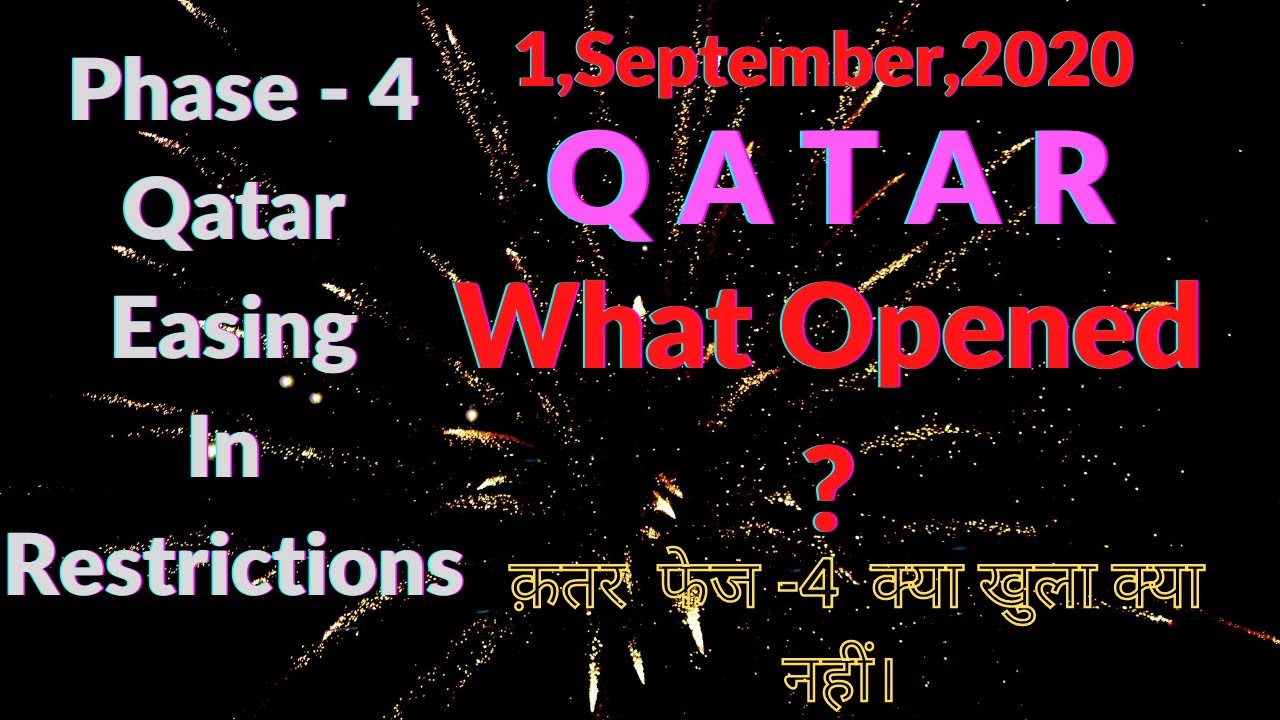 Phase - 4
Qatar
Easing
In
Restrictions

1,September,2020
Q A T A R
What Opened
?
क़तर फेज -4 क्या खुला क्या नहीं।